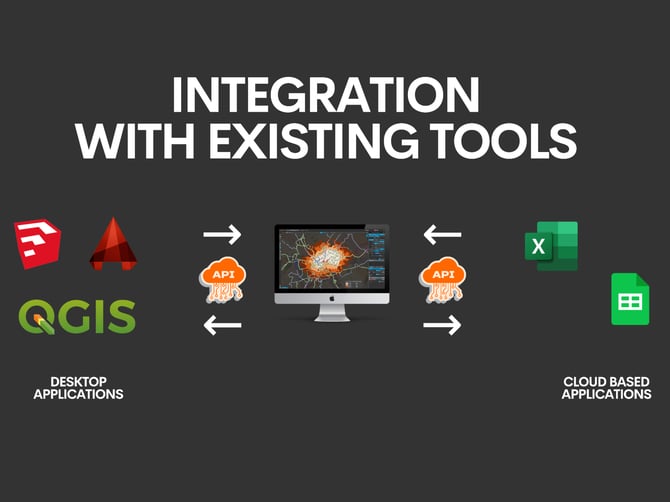 INTEGRATION WITH EXISTING TOOLS

QGIS

API

API

X

DESKTOP APPLICATIONS

CLOUD BASED APPLICATIONS